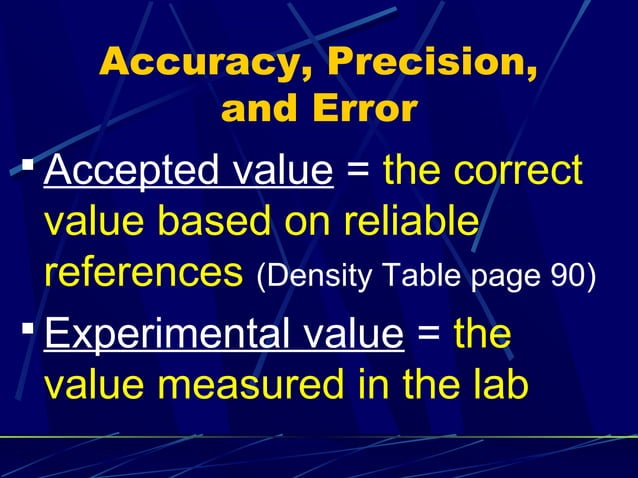 Accuracy, Precision, and Error

▪ Accepted value = the correct value based on reliable references (Density Table page 90)

▪ Experimental value = the value measured in the lab